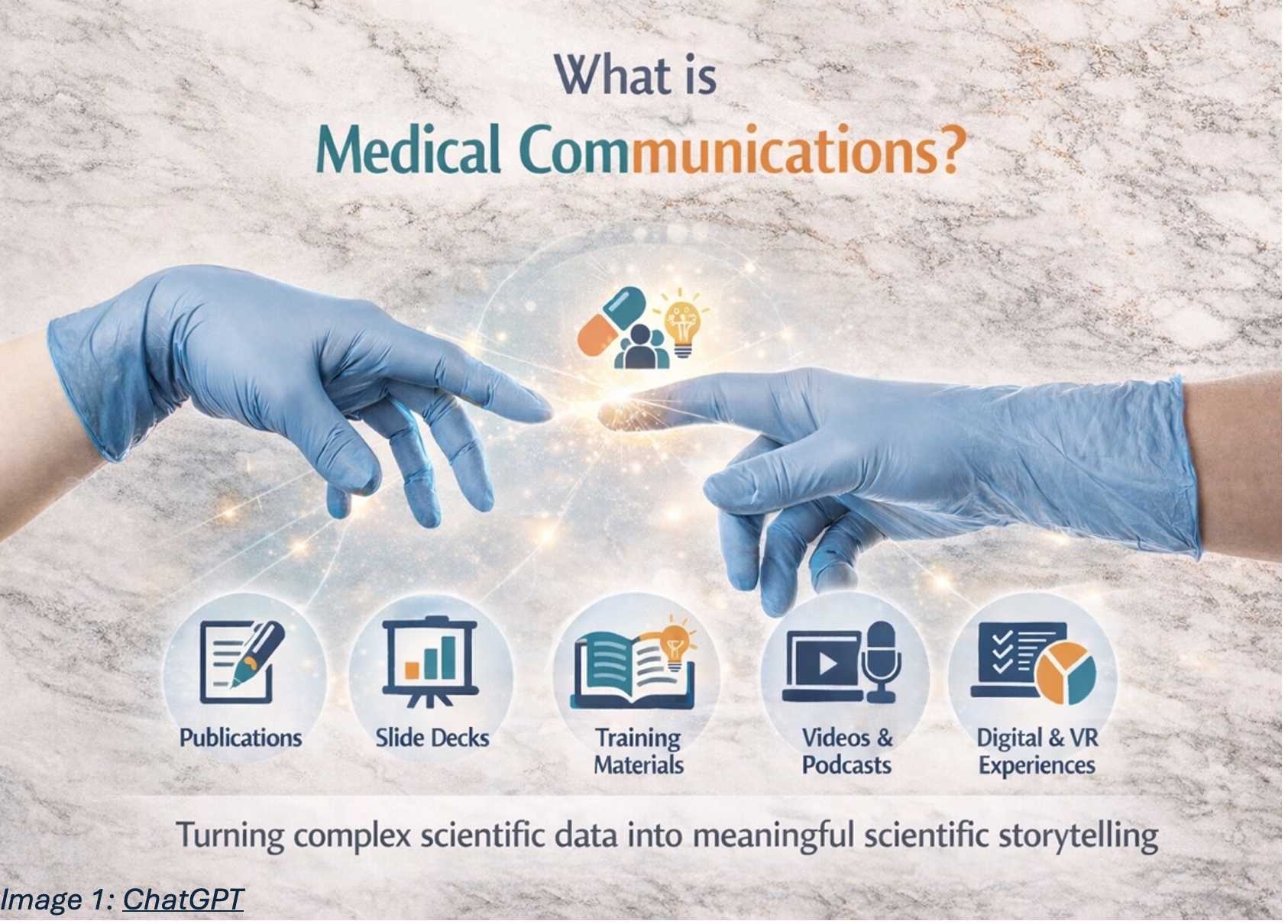 What is
Medical Communications?

Publications

Slide Decks

Training Materials

Videos & Podcasts

Digital & VR Experiences

Turning complex scientific data into meaningful scientific storytelling

Image 1: ChatGPT